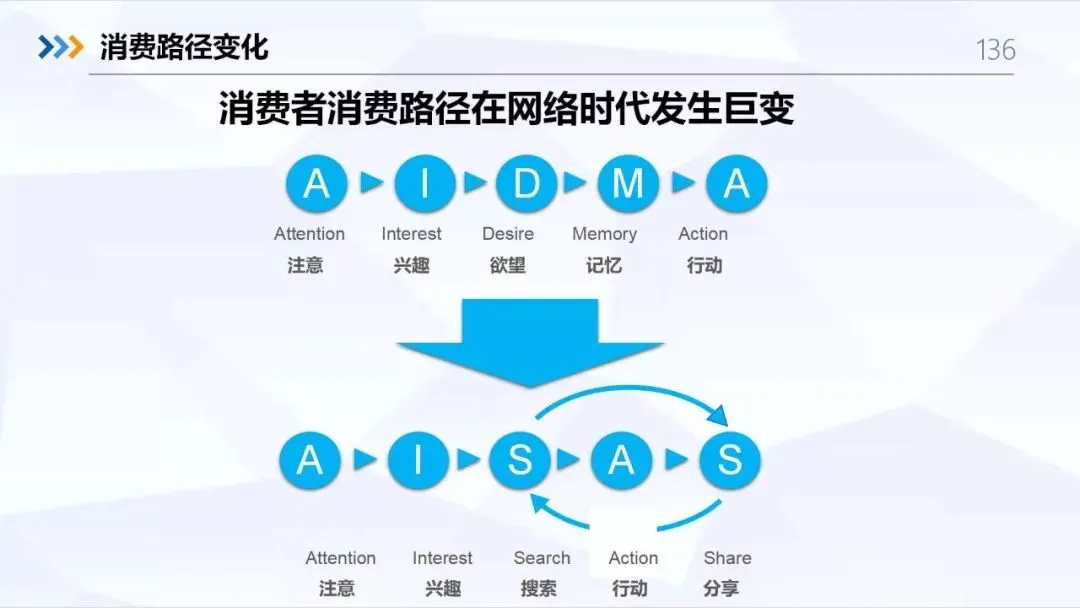 消费路径变化

136

消费者消费路径在网络时代发生巨变

A I D M A

Attention 注意
Interest 兴趣
Desire 欲望
Memory 记忆
Action 行动

A I S A S

Attention 注意
Interest 兴趣
Search 搜索
Action 行动
Share 分享